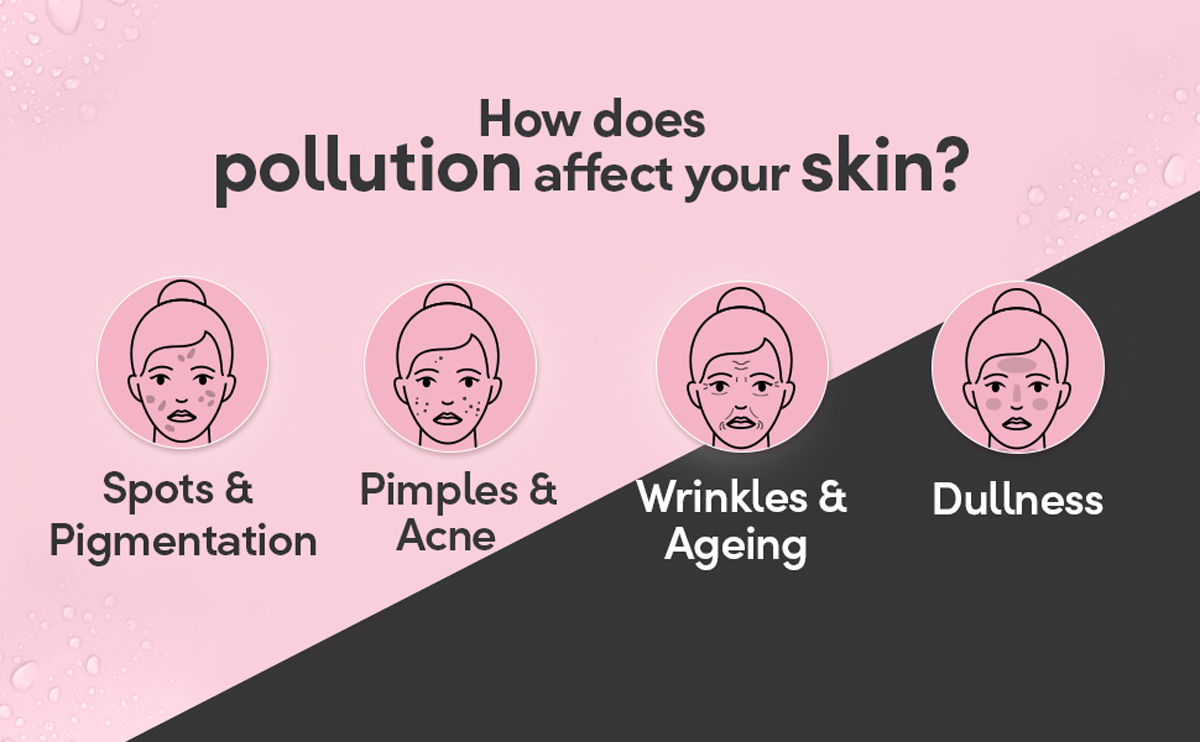 How does
pollution affect your skin?

Spots & Pigmentation

Pimples & Acne

Wrinkles & Ageing

Dullness